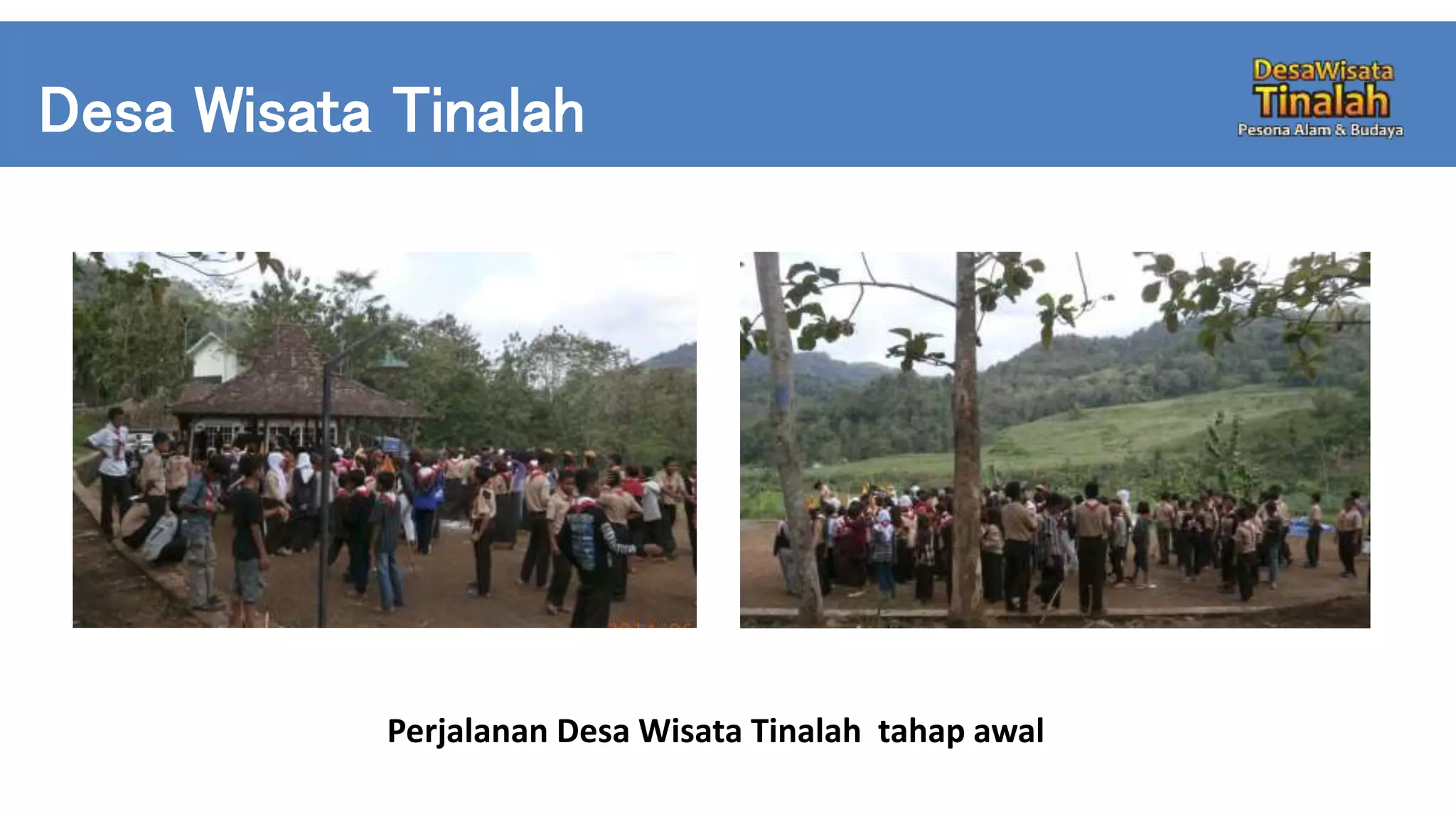 Desa Wisata Tinalah

DesaWisata
Tinalah
Pesona Alam & Budaya

Perjalanan Desa Wisata Tinalah tahap awal